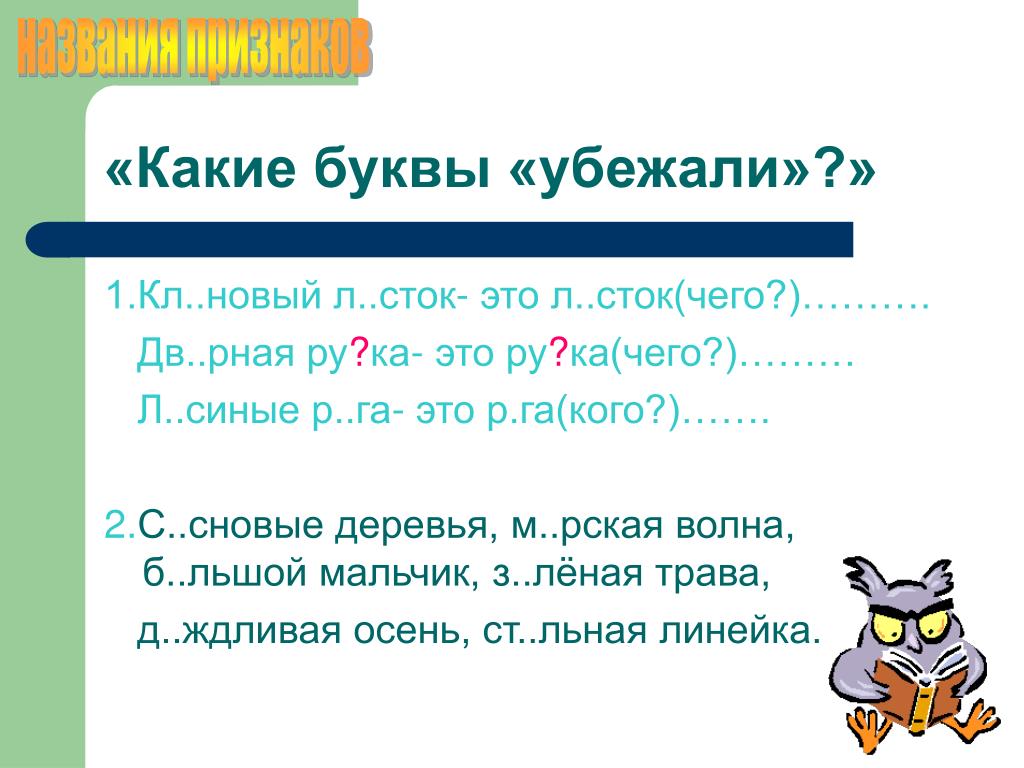 названия признаков

«Какие буквы «убежали»?»

1.Кл..новый л..сток- это л..сток(чего?)……….
Дв..рная ру?ка- это ру?ка(чего?)………
Л..синые р..га- это р.га(кого?)…….

2.С..сновые деревья, м..рская волна, б..льшой мальчик, з..лёная трава, д..ждливая осень, ст..льная линейка.